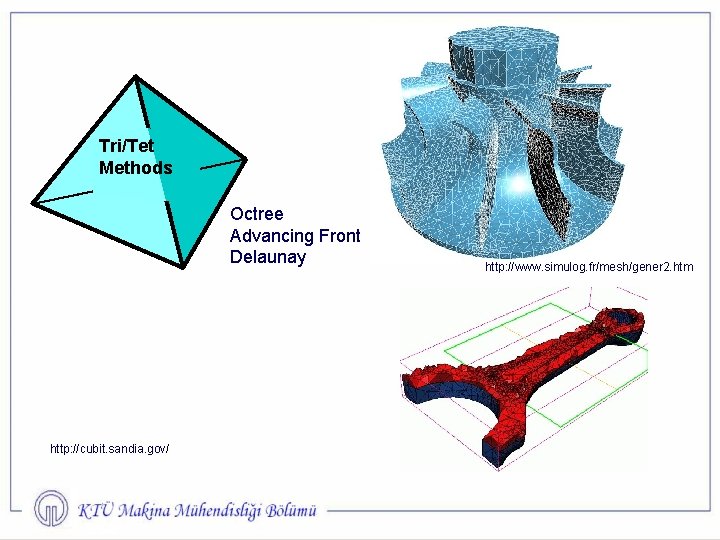 Tri/Tet
Methods

Octree
Advancing Front
Delaunay

http://www.simulog.fr/mesh/gener2.htm

http://cubit.sandia.gov/

KTÜ Makina Mühendisliği Bölümü